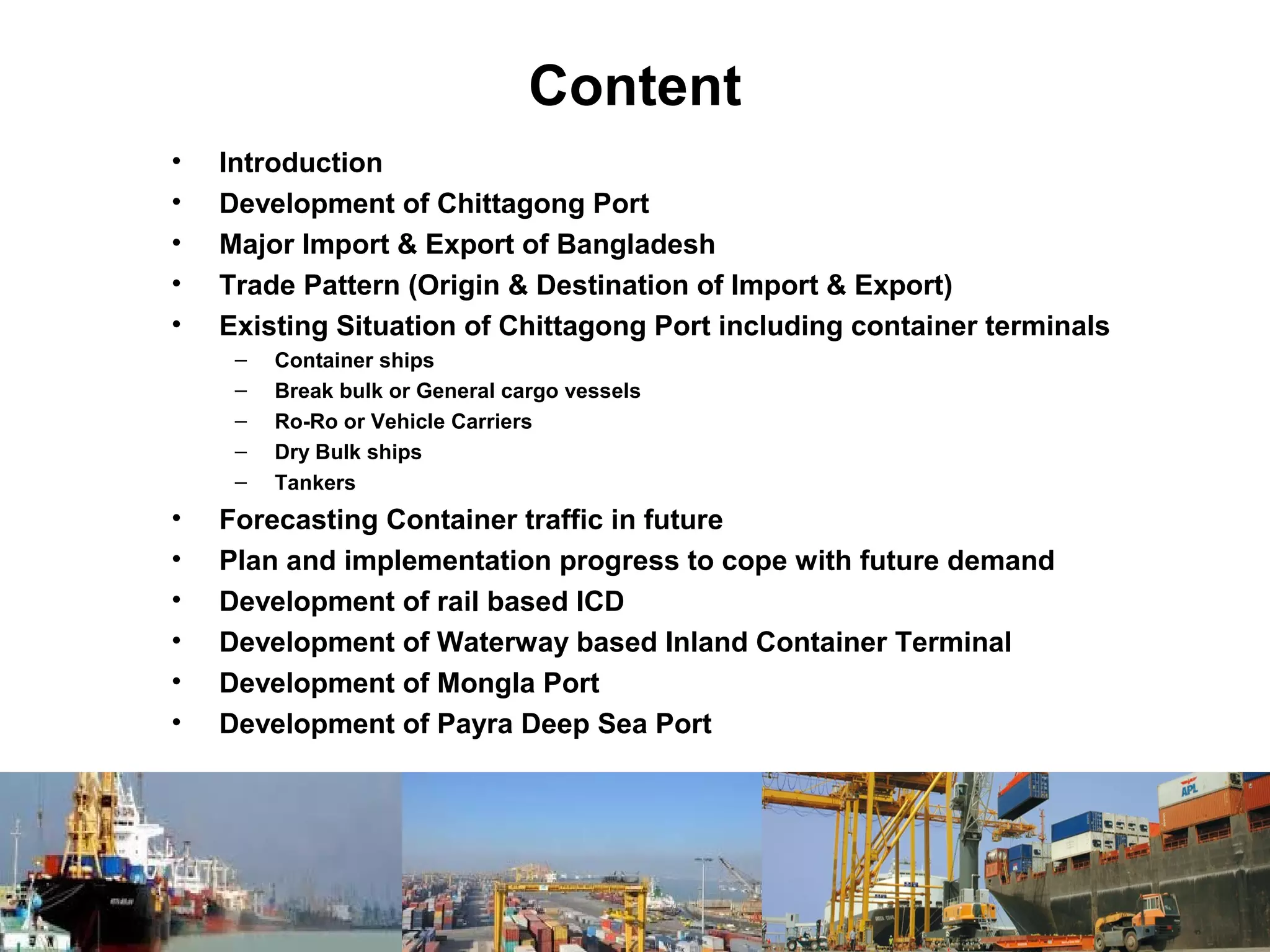 Content

• Introduction
• Development of Chittagong Port
• Major Import & Export of Bangladesh
• Trade Pattern (Origin & Destination of Import & Export)
• Existing Situation of Chittagong Port including container terminals
– Container ships
– Break bulk or General cargo vessels
– Ro-Ro or Vehicle Carriers
– Dry Bulk ships
– Tankers
• Forecasting Container traffic in future
• Plan and implementation progress to cope with future demand
• Development of rail based ICD
• Development of Waterway based Inland Container Terminal
• Development of Mongla Port
• Development of Payra Deep Sea Port